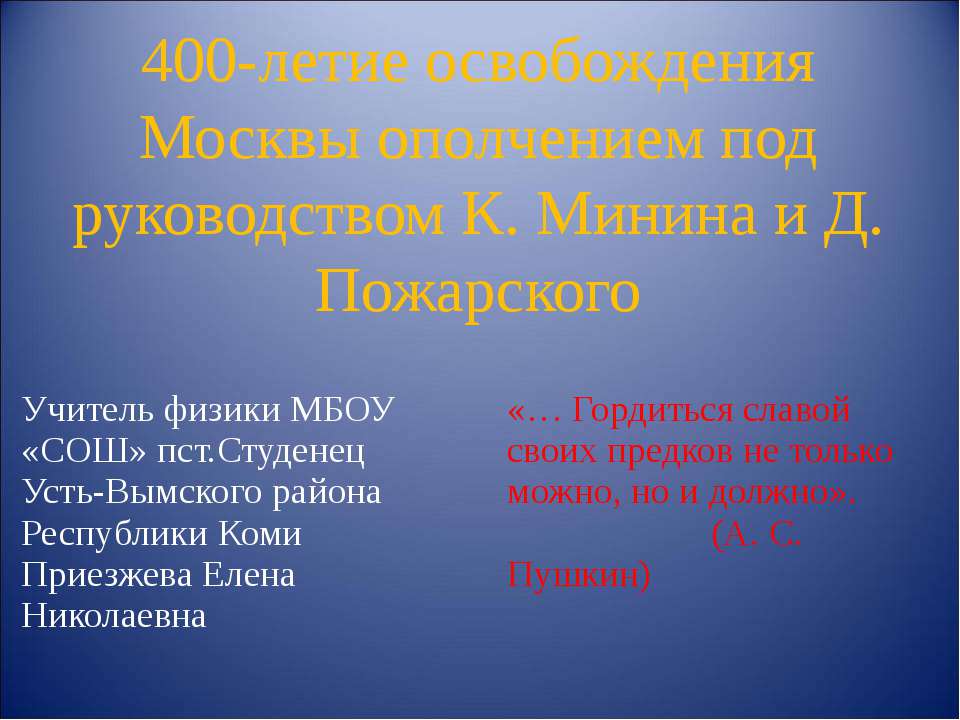 400-летие освобождения Москвы ополчением под руководством К. Минина и Д. Пожарского

Учитель физики МБОУ «СОШ» пст.Студенец Усть-Вымского района Республики Коми Приезжева Елена Николаевна

«… Гордиться славой своих предков не только можно, но и должно». (А. С. Пушкин)